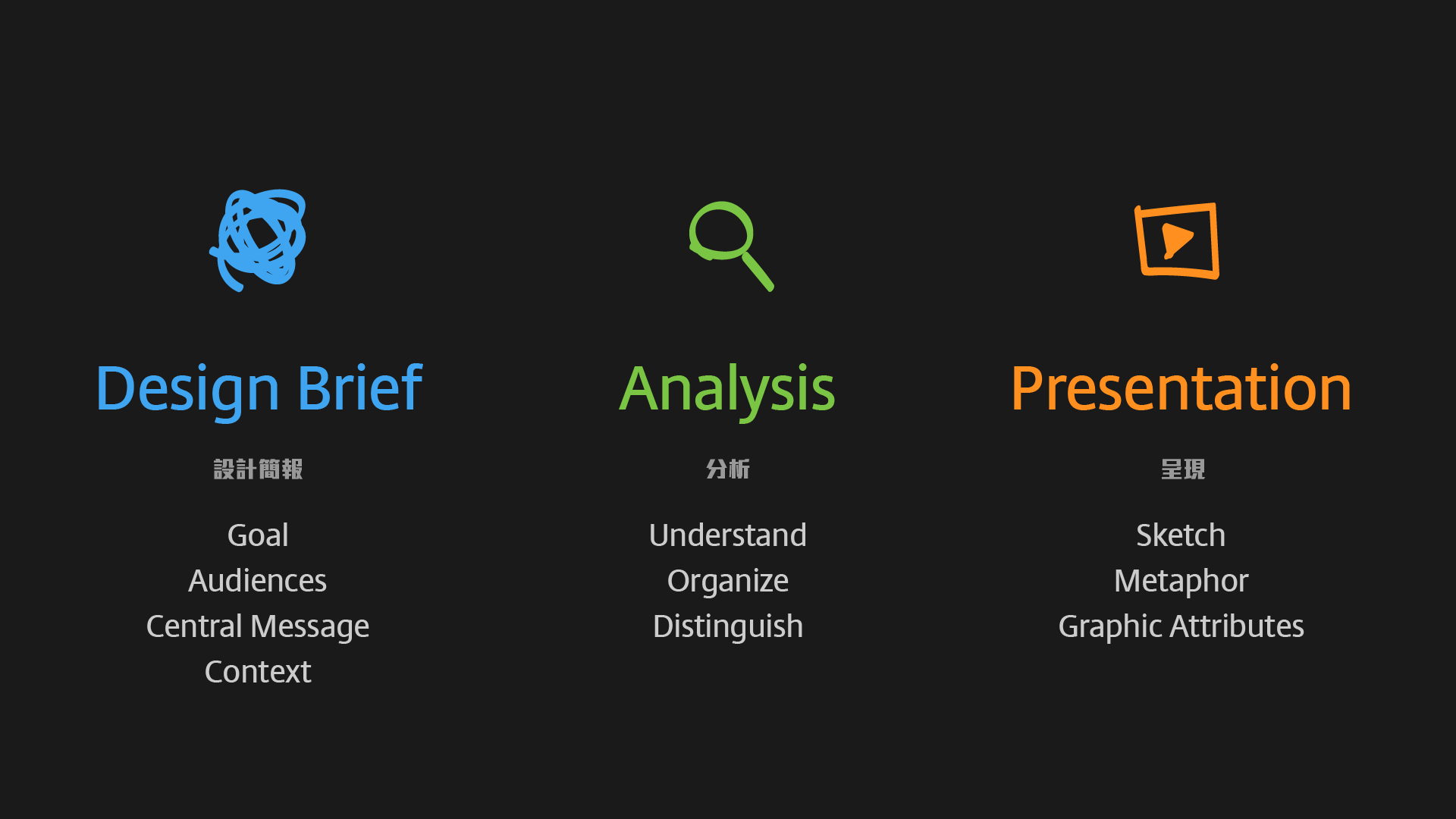 Design Brief

設計簡報

Goal
Audiences
Central Message
Context

Analysis

分析

Understand
Organize
Distinguish

Presentation

呈現

Sketch
Metaphor
Graphic Attributes